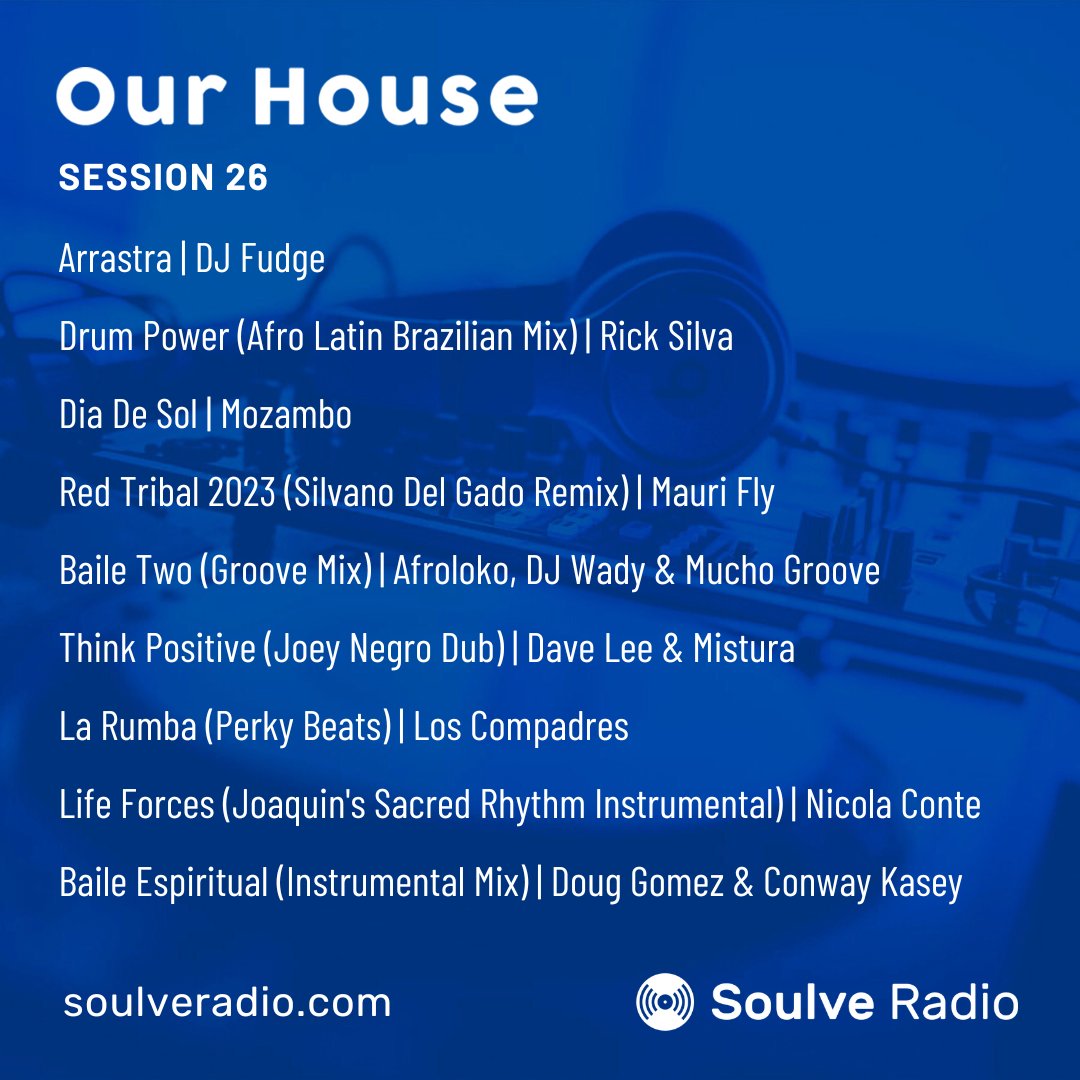 Our House

SESSION 26

Arrastra | DJ Fudge

Drum Power (Afro Latin Brazilian Mix) | Rick Silva

Dia De Sol | Mozambo

Red Tribal 2023 (Silvano Del Gado Remix) | Mauri Fly

Baile Two (Groove Mix) | Afroloko, DJ Wady & Mucho Groove

Think Positive (Joey Negro Dub) | Dave Lee & Mistura

La Rumba (Perky Beats) | Los Compadres

Life Forces (Joaquin's Sacred Rhythm Instrumental) | Nicola Conte

Baile Espiritual (Instrumental Mix) | Doug Gomez & Conway Kasey

soulveradio.com

Soulve Radio